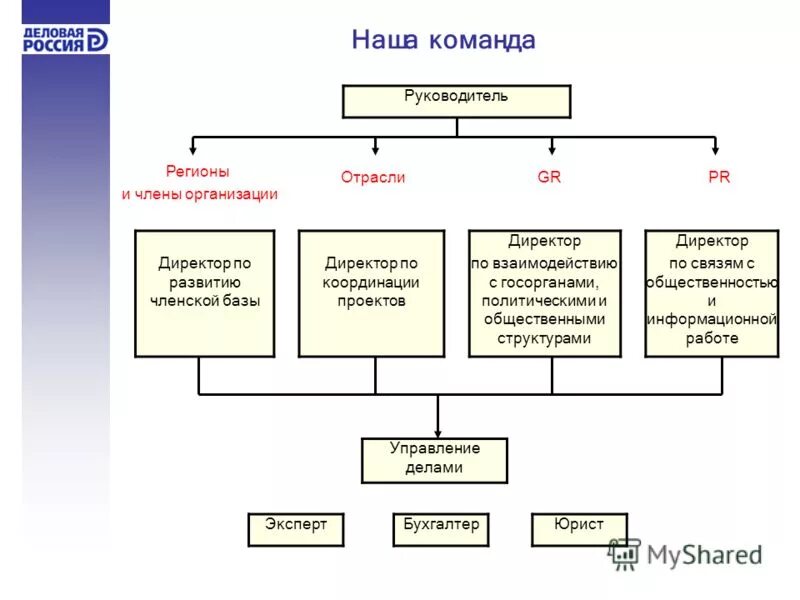 ДЕЛОВАЯ РОССИЯ

Наша команда

Руководитель

Регионы и члены организации

Отрасли

GR

PR

Директор по развитию членской базы

Директор по координации проектов

Директор по взаимодействию с госорганами, политическими и общественными структурами

Директор по связям с общественностью и информационной работе

Управление делами

Эксперт

Бухгалтер

Юрист

MyShared